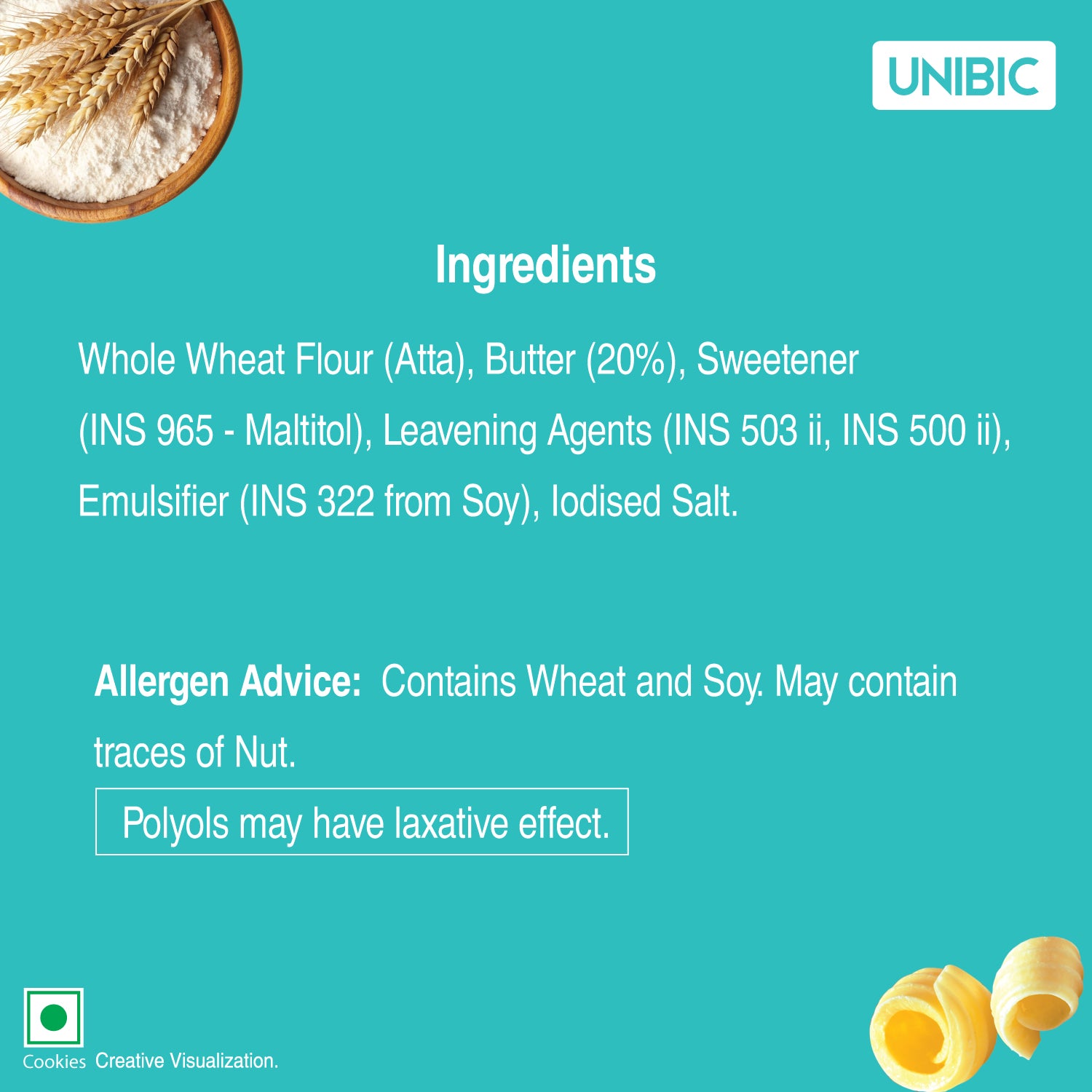 UNIBIC

Ingredients

Whole Wheat Flour (Atta), Butter (20%), Sweetener (INS 965 - Maltitol), Leavening Agents (INS 503 ii, INS 500 ii), Emulsifier (INS 322 from Soy), Iodised Salt.

Allergen Advice: Contains Wheat and Soy. May contain traces of Nut.

Polyols may have laxative effect.

Cookies Creative Visualization.